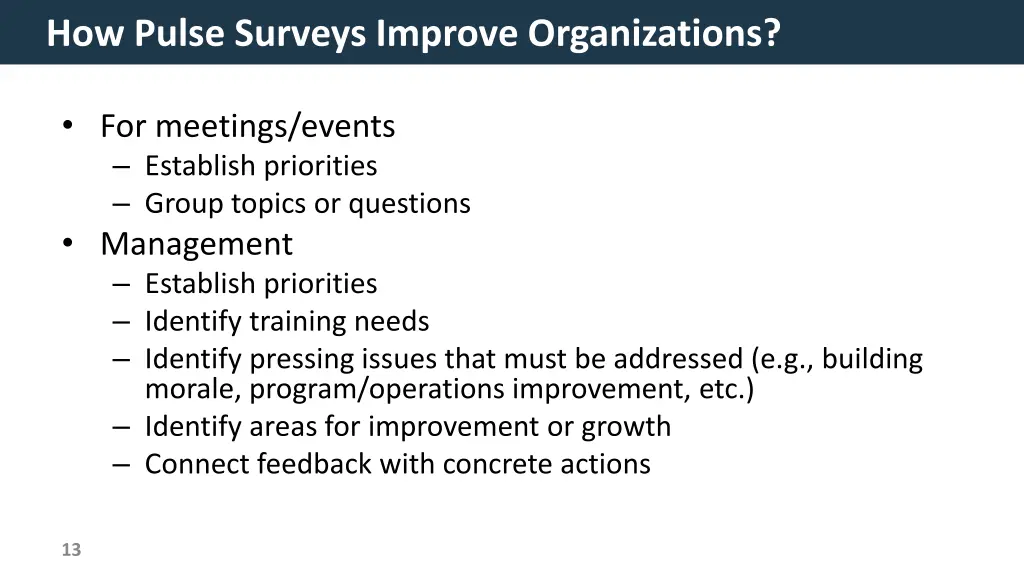 How Pulse Surveys Improve Organizations?

• For meetings/events
  – Establish priorities
  – Group topics or questions
• Management
  – Establish priorities
  – Identify training needs
  – Identify pressing issues that must be addressed (e.g., building morale, program/operations improvement, etc.)
  – Identify areas for improvement or growth
  – Connect feedback with concrete actions

13